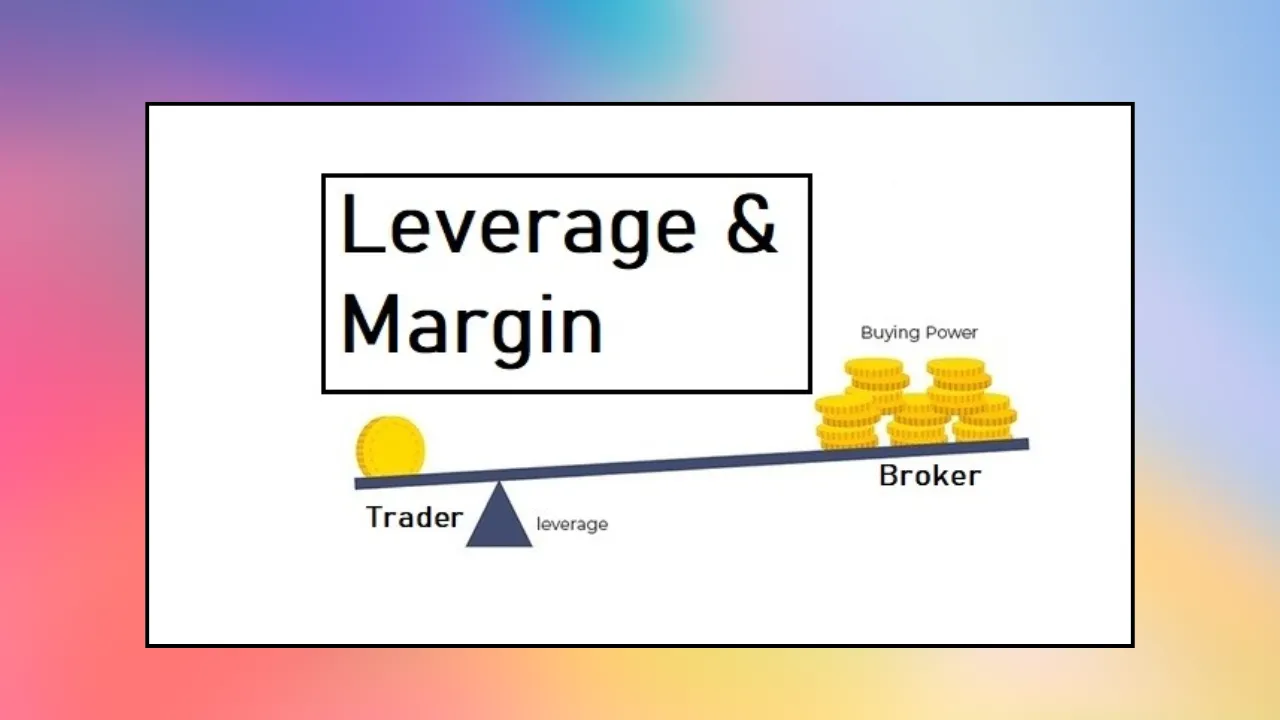 Leverage &
Margin

Buying Power

Broker

Trader

leverage